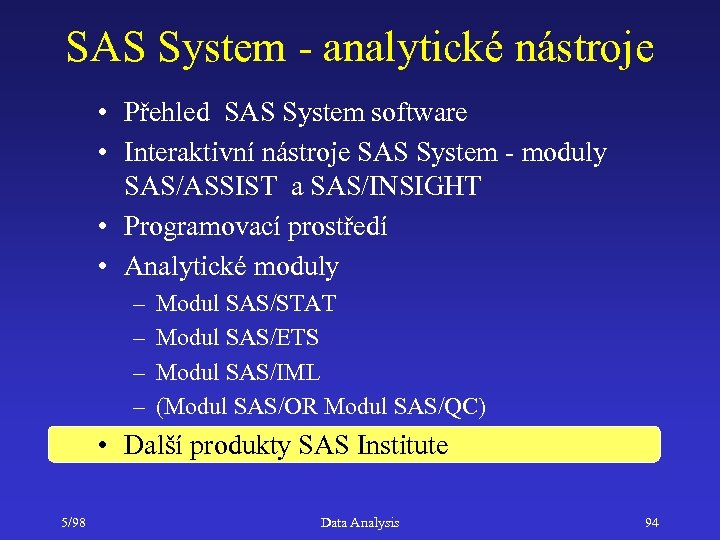 SAS System - analytické nástroje

• Přehled SAS System software
• Interaktivní nástroje SAS System - moduly SAS/ASSIST a SAS/INSIGHT
• Programovací prostředí
• Analytické moduly
– Modul SAS/STAT
– Modul SAS/ETS
– Modul SAS/IML
– (Modul SAS/OR Modul SAS/QC)
• Další produkty SAS Institute

5/98
Data Analysis
94